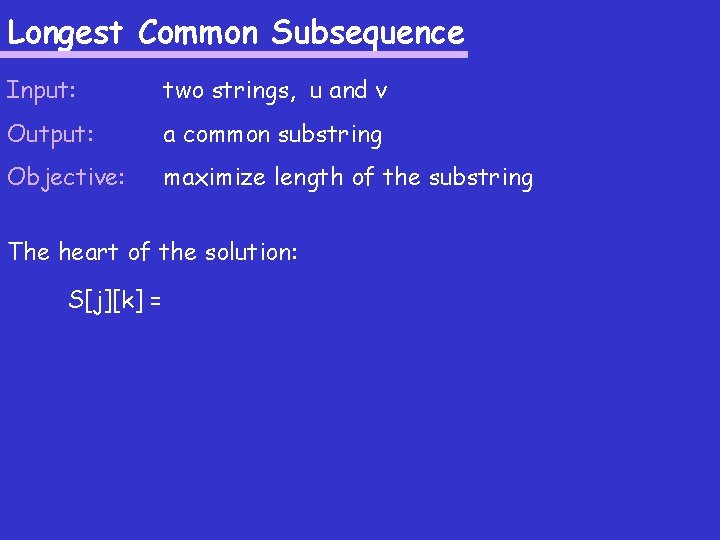 Longest Common Subsequence

Input: two strings, u and v

Output: a common substring

Objective: maximize length of the substring

The heart of the solution:

S[j][k] =